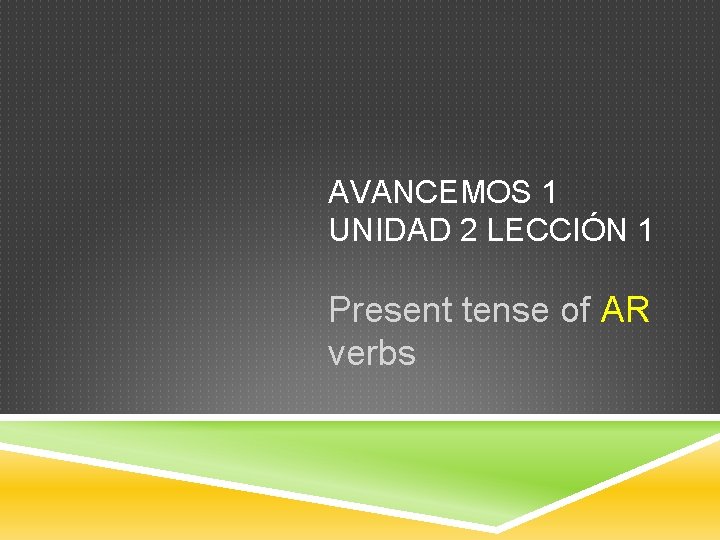 AVANCEMOS 1
UNIDAD 2 LECCIÓN 1

Present tense of AR verbs